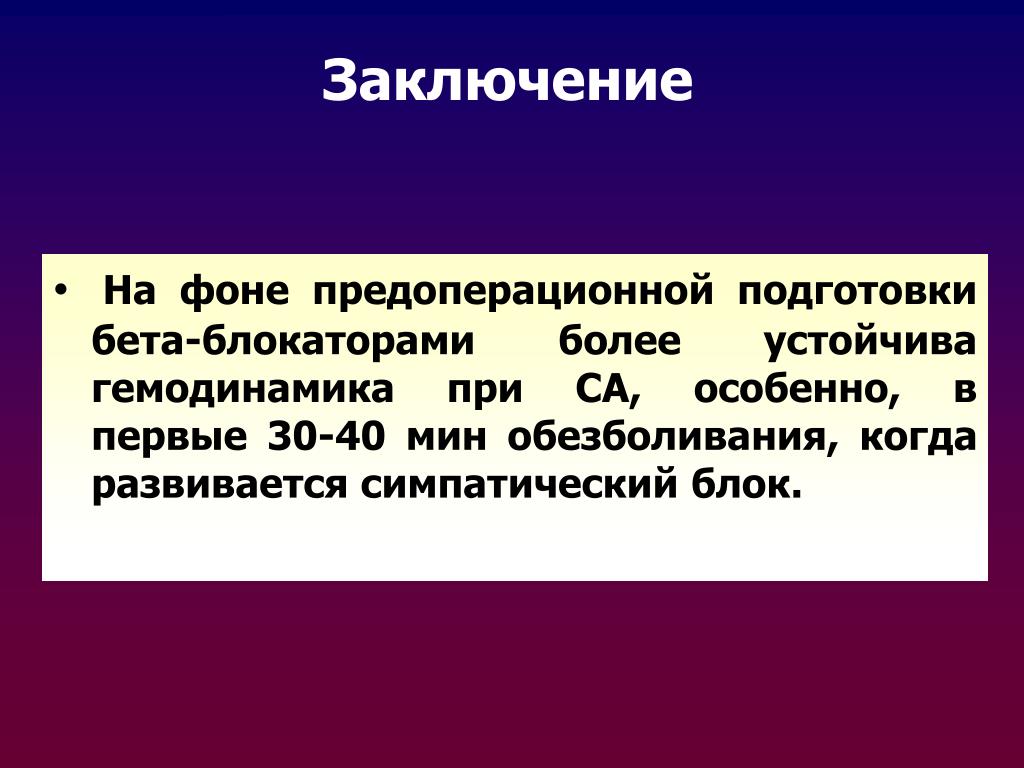 Заключение

• На фоне предоперационной подготовки бета-блокаторами более устойчива гемодинамика при СА, особенно, в первые 30-40 мин обезболивания, когда развивается симпатический блок.